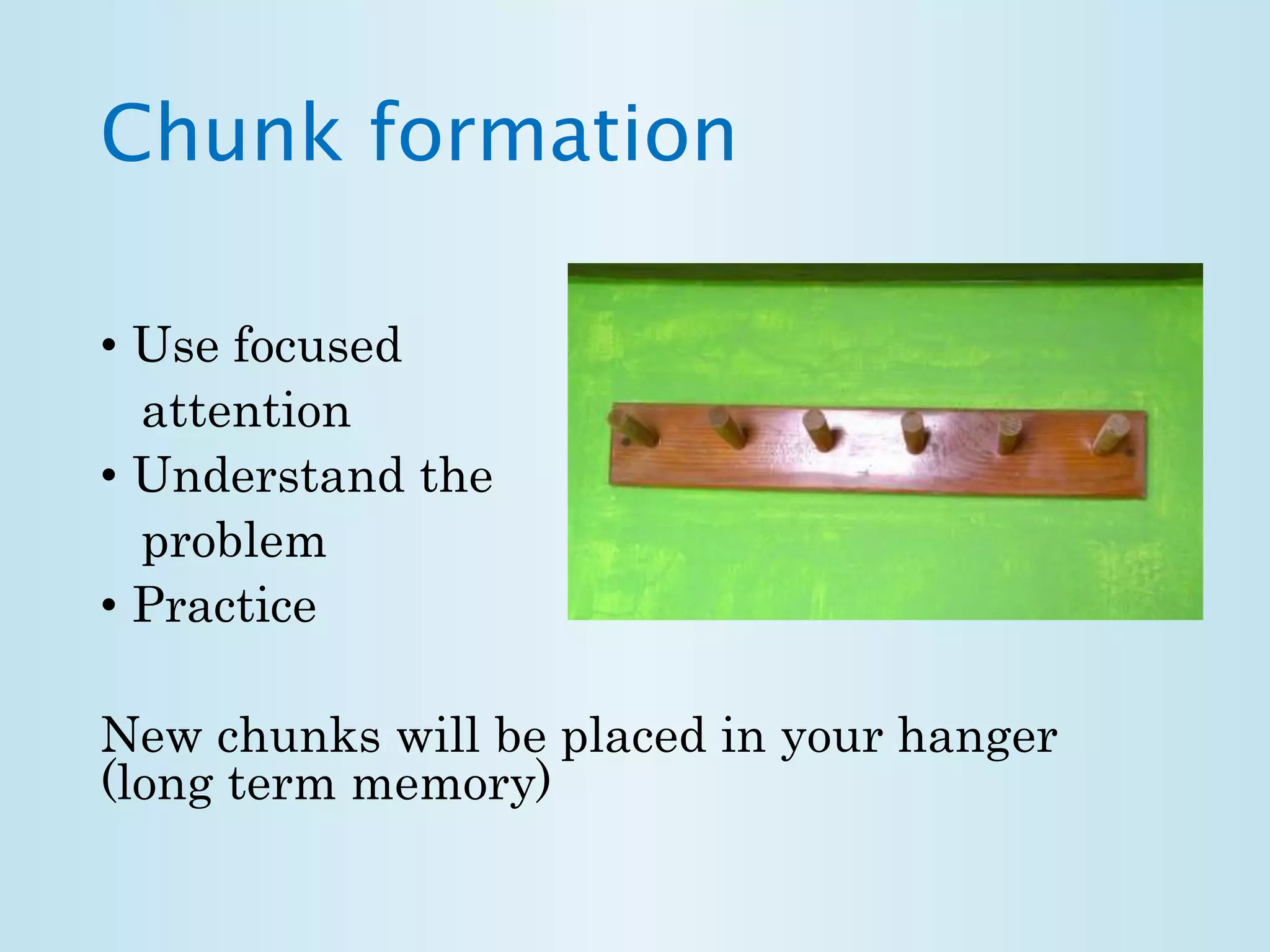 Chunk formation

• Use focused attention
• Understand the problem
• Practice

New chunks will be placed in your hanger (long term memory)